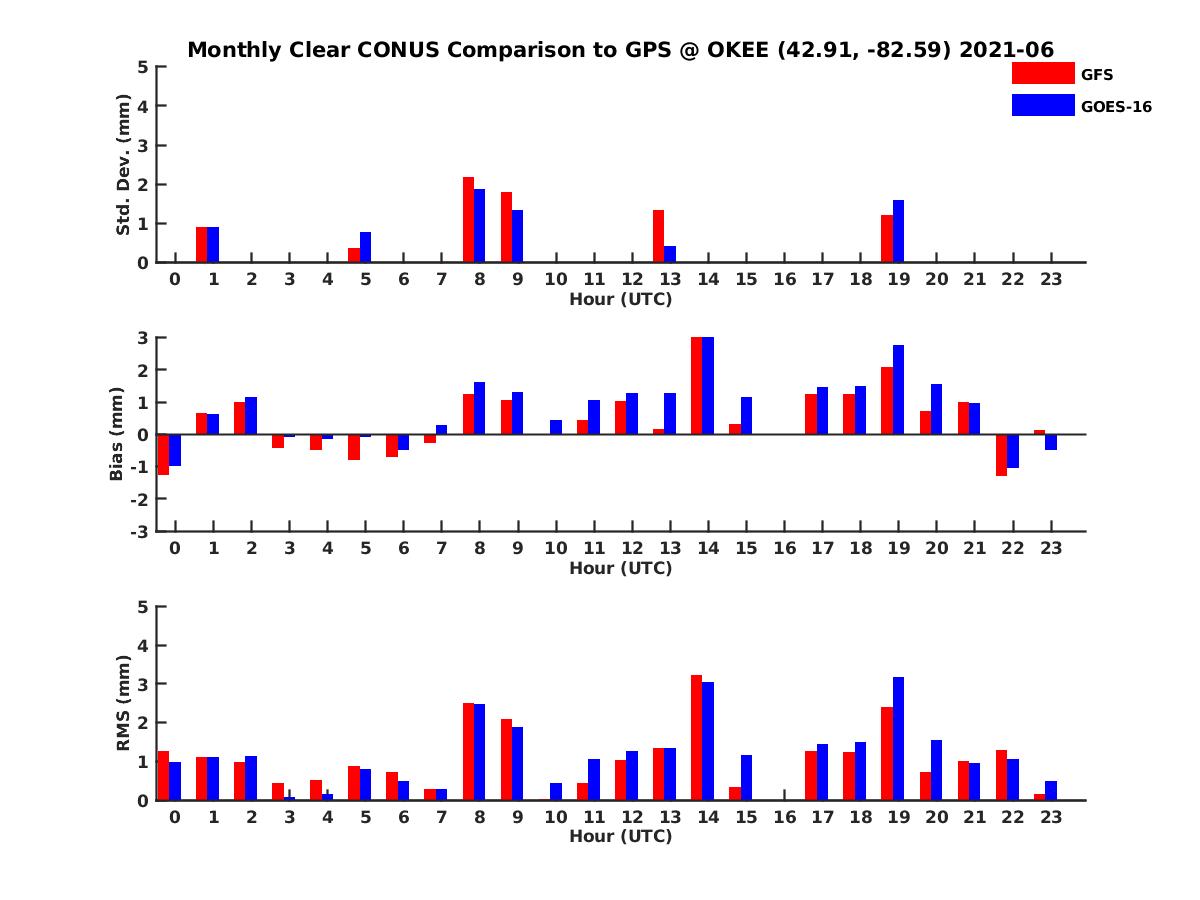 Monthly Clear CONUS Comparison to GPS @ OKEE (42.91, -82.59) 2021-06

GFS
GOES-16

Std. Dev. (mm)
5
4
3
2
1
0
0 1 2 3 4 5 6 7 8 9 10 11 12 13 14 15 16 17 18 19 20 21 22 23
Hour (UTC)

Bias (mm)
3
2
1
0
-1
-2
-3
0 1 2 3 4 5 6 7 8 9 10 11 12 13 14 15 16 17 18 19 20 21 22 23
Hour (UTC)

RMS (mm)
5
4
3
2
1
0
0 1 2 3 4 5 6 7 8 9 10 11 12 13 14 15 16 17 18 19 20 21 22 23
Hour (UTC)